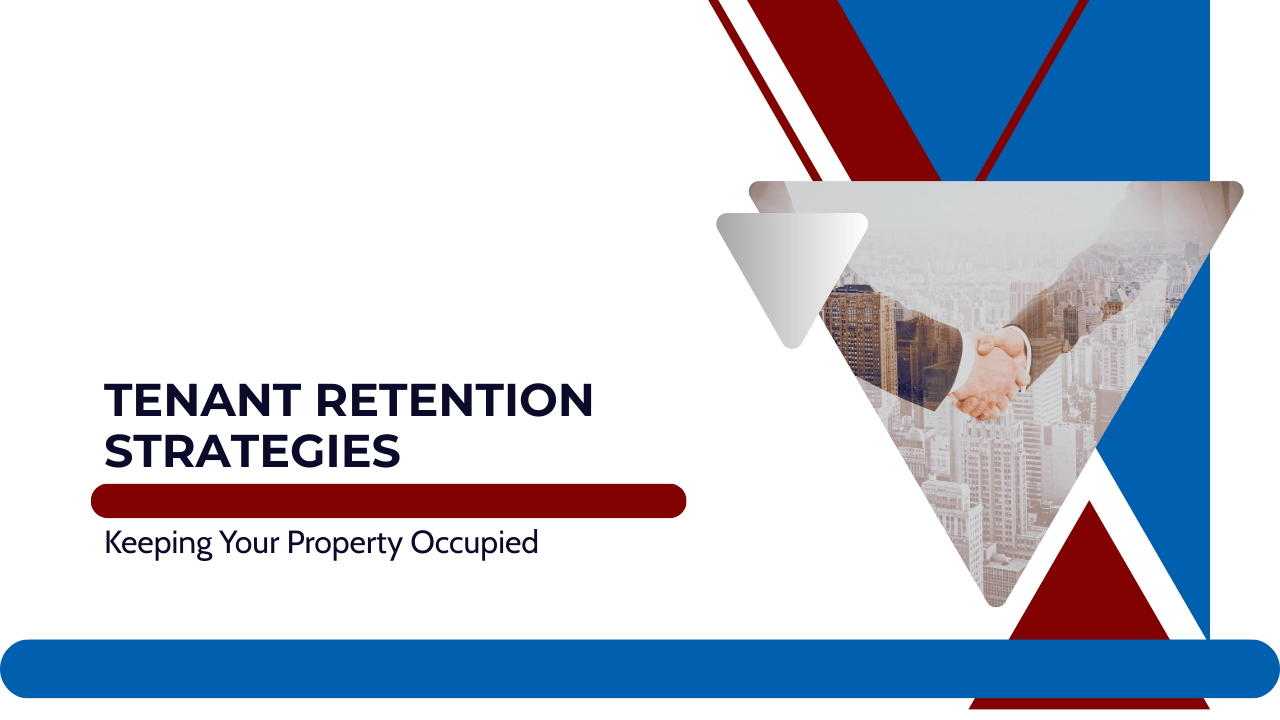 TENANT RETENTION STRATEGIES

Keeping Your Property Occupied